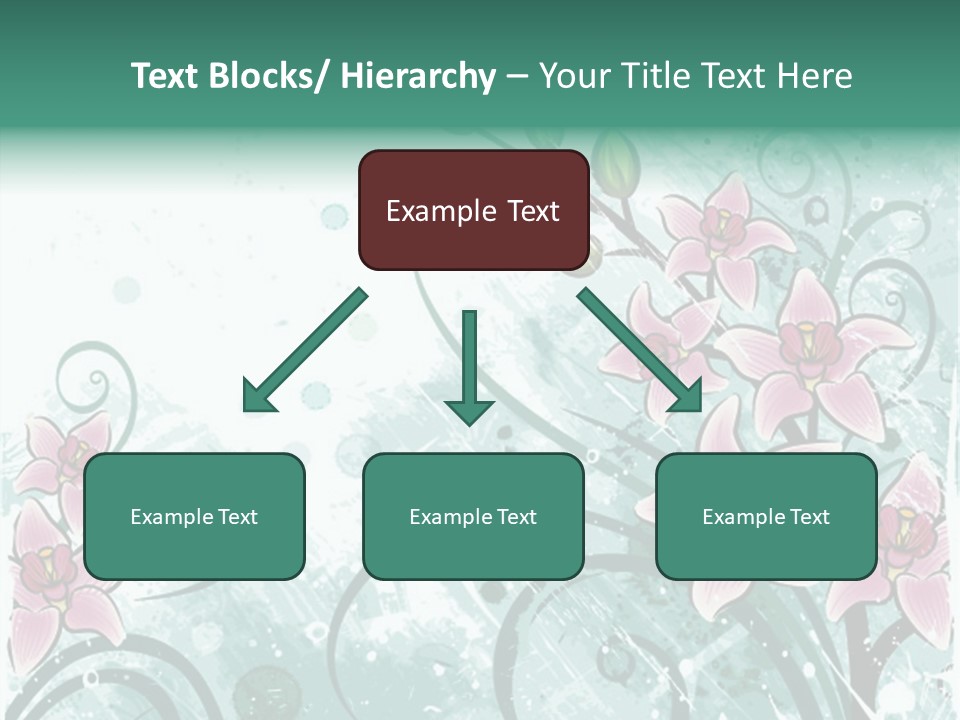 Text Blocks/ Hierarchy – Your Title Text Here

Example Text

Example Text

Example Text

Example Text